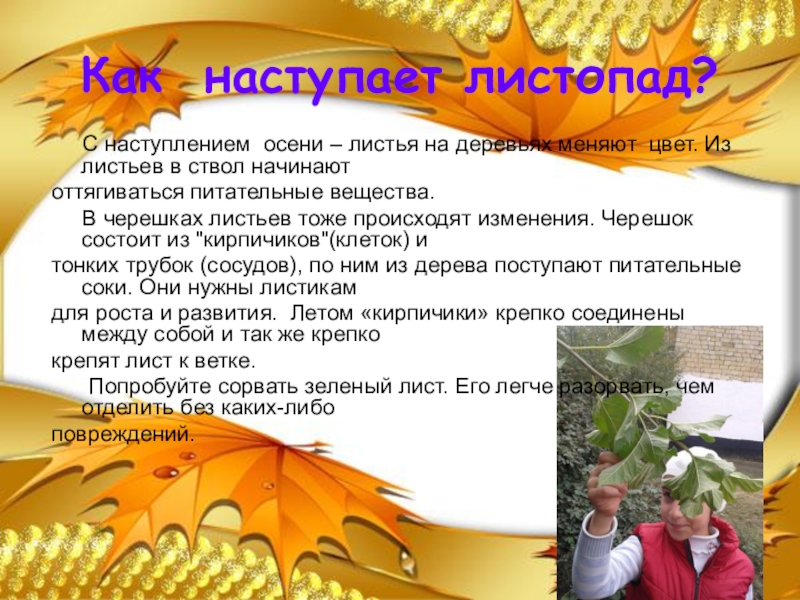 Как наступает листопад?

С наступлением осени – листья на деревьях меняют цвет. Из листьев в ствол начинают оттягиваться питательные вещества.

В черешках листьев тоже происходят изменения. Черешок состоит из "кирпичиков"(клеток) и тонких трубок (сосудов), по ним из дерева поступают питательные соки. Они нужны листикам для роста и развития. Летом «кирпичики» крепко соединены между собой и так же крепко крепят лист к ветке.

Попробуйте сорвать зеленый лист. Его легче разорвать, чем отделить без каких-либо повреждений.